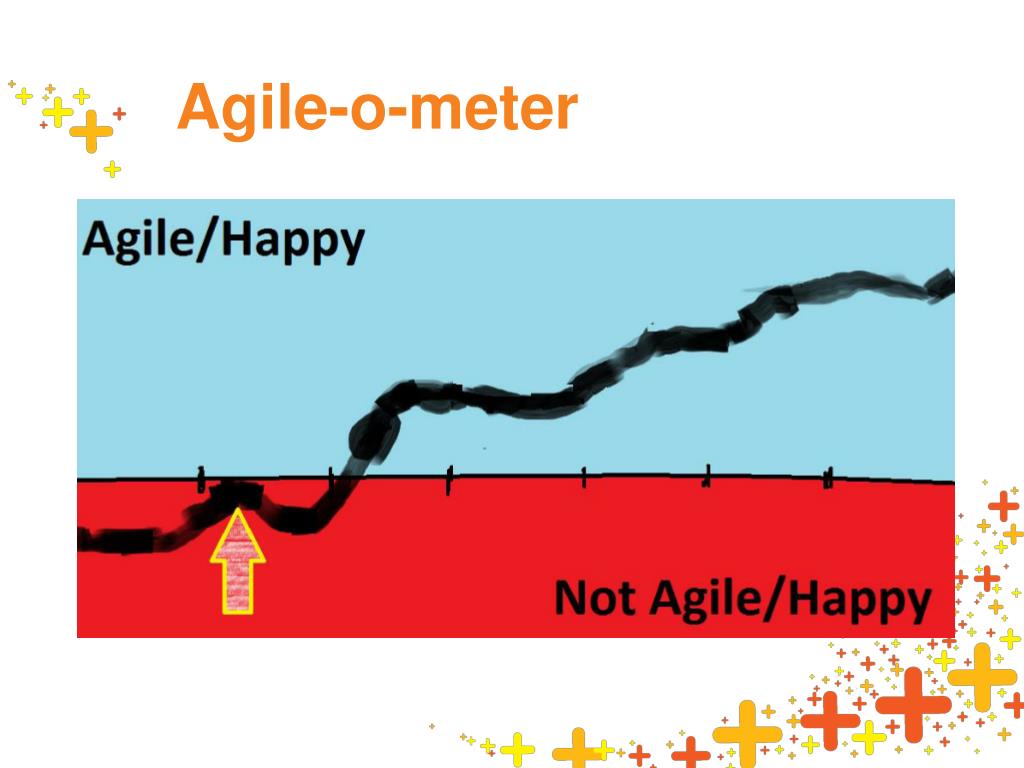 Agile-o-meter

Agile/Happy

Not Agile/Happy